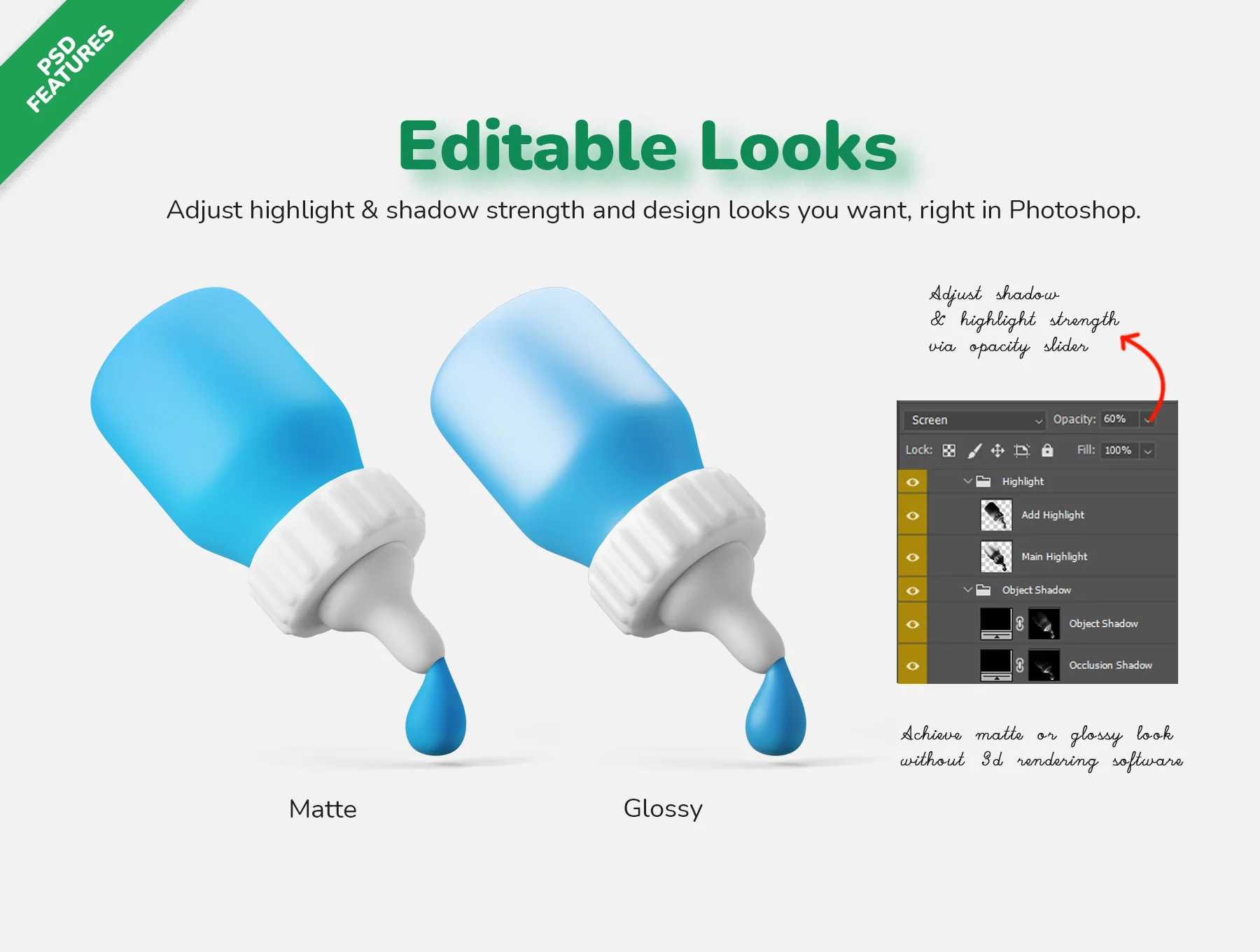 PSD FEATURES

Editable Looks

Adjust highlight & shadow strength and design looks you want, right in Photoshop.

Adjust shadow & highlight strength via opacity slider

Screen
Opacity: 60%
Lock:
Fill: 100%
Highlight
Add Highlight
Main Highlight
Object Shadow
Object Shadow
Occlusion Shadow

Achieve matte or glossy look without 3d rendering software

Matte

Glossy